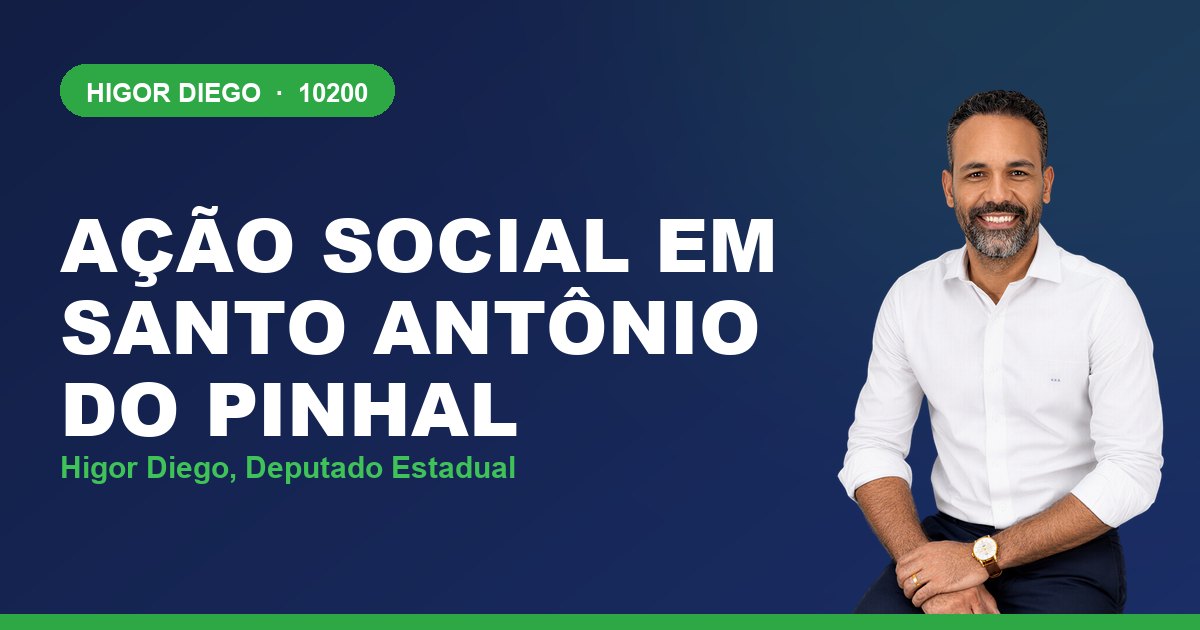 HIGOR DIEGO · 10200

AÇÃO SOCIAL EM SANTO ANTÔNIO DO PINHAL

Higor Diego, Deputado Estadual